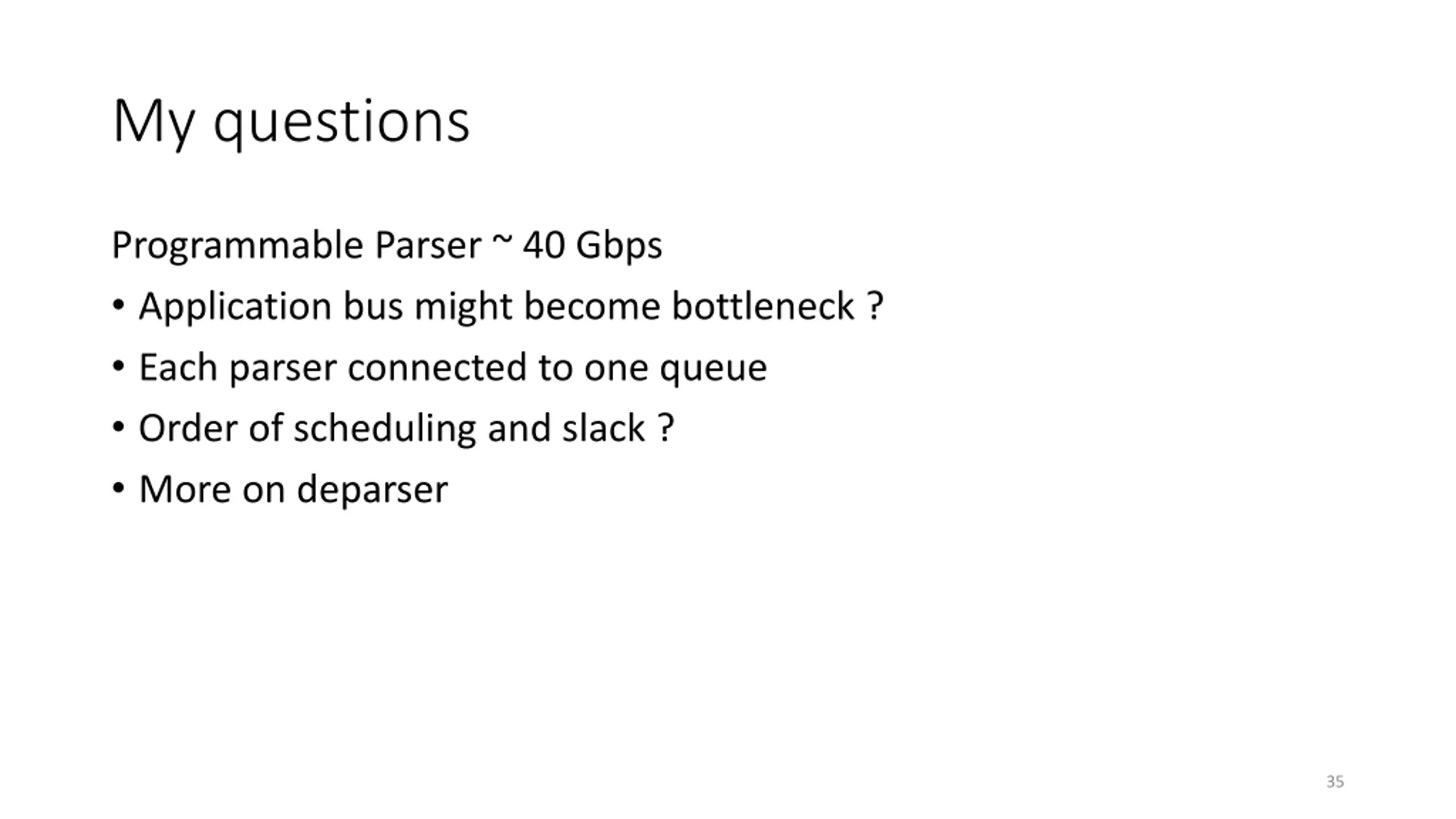 My questions

Programmable Parser ~ 40 Gbps

• Application bus might become bottleneck ?
• Each parser connected to one queue
• Order of scheduling and slack ?
• More on deparser

35